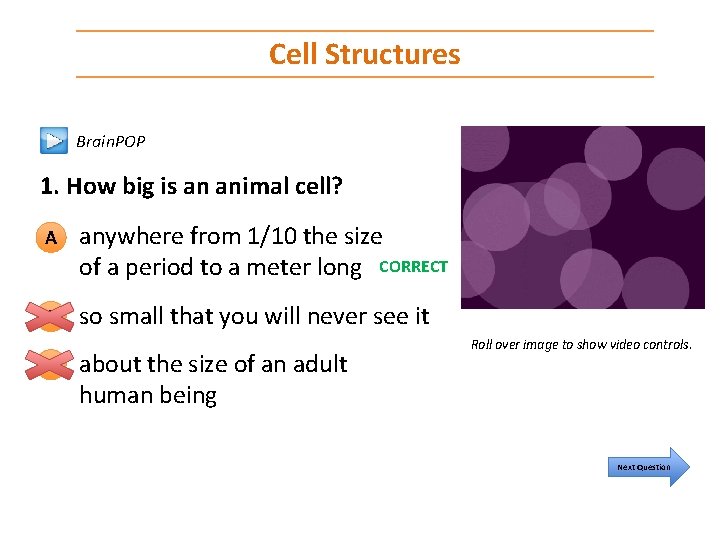 Cell Structures

BrainPOP

1. How big is an animal cell?

A anywhere from 1/10 the size of a period to a meter long CORRECT

so small that you will never see it

about the size of an adult human being

Roll over image to show video controls.

Next Question